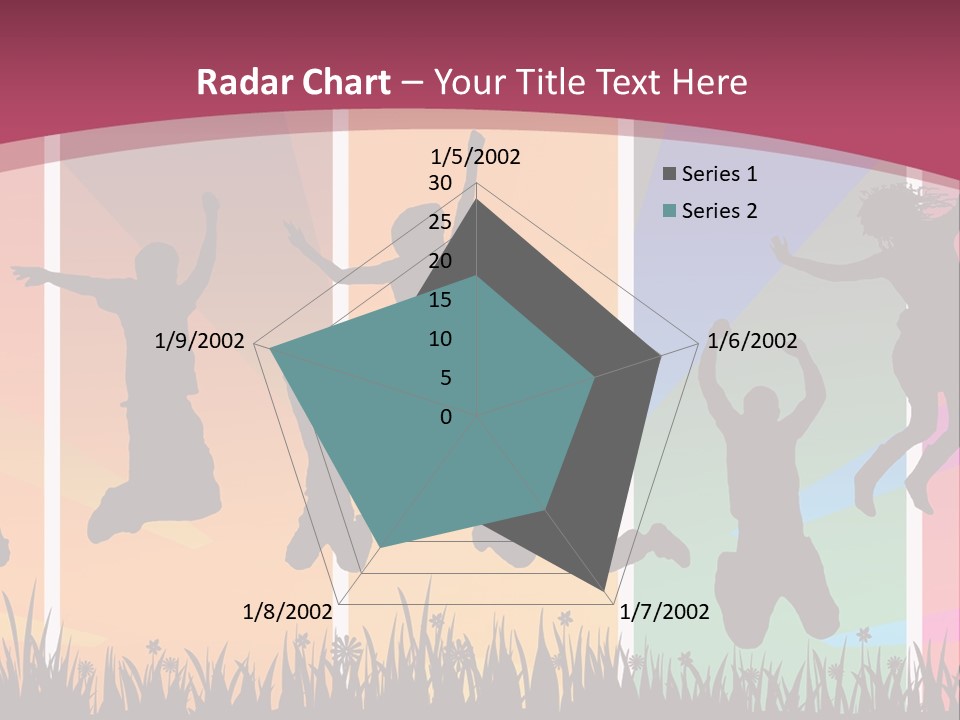 Radar Chart – Your Title Text Here

1/5/2002
30
25
20
15
10
5
0
1/6/2002
1/7/2002
1/8/2002
1/9/2002

Series 1
Series 2